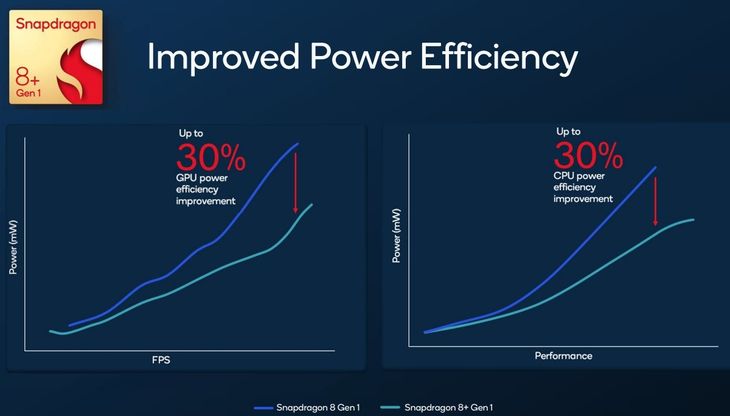 Snapdragon
8+
Gen 1

Improved Power Efficiency

Up to
30%
GPU power efficiency improvement

Power (mW)

FPS

Up to
30%
CPU power efficiency improvement

Power (mW)

Performance

Snapdragon 8 Gen 1
Snapdragon 8+ Gen 1